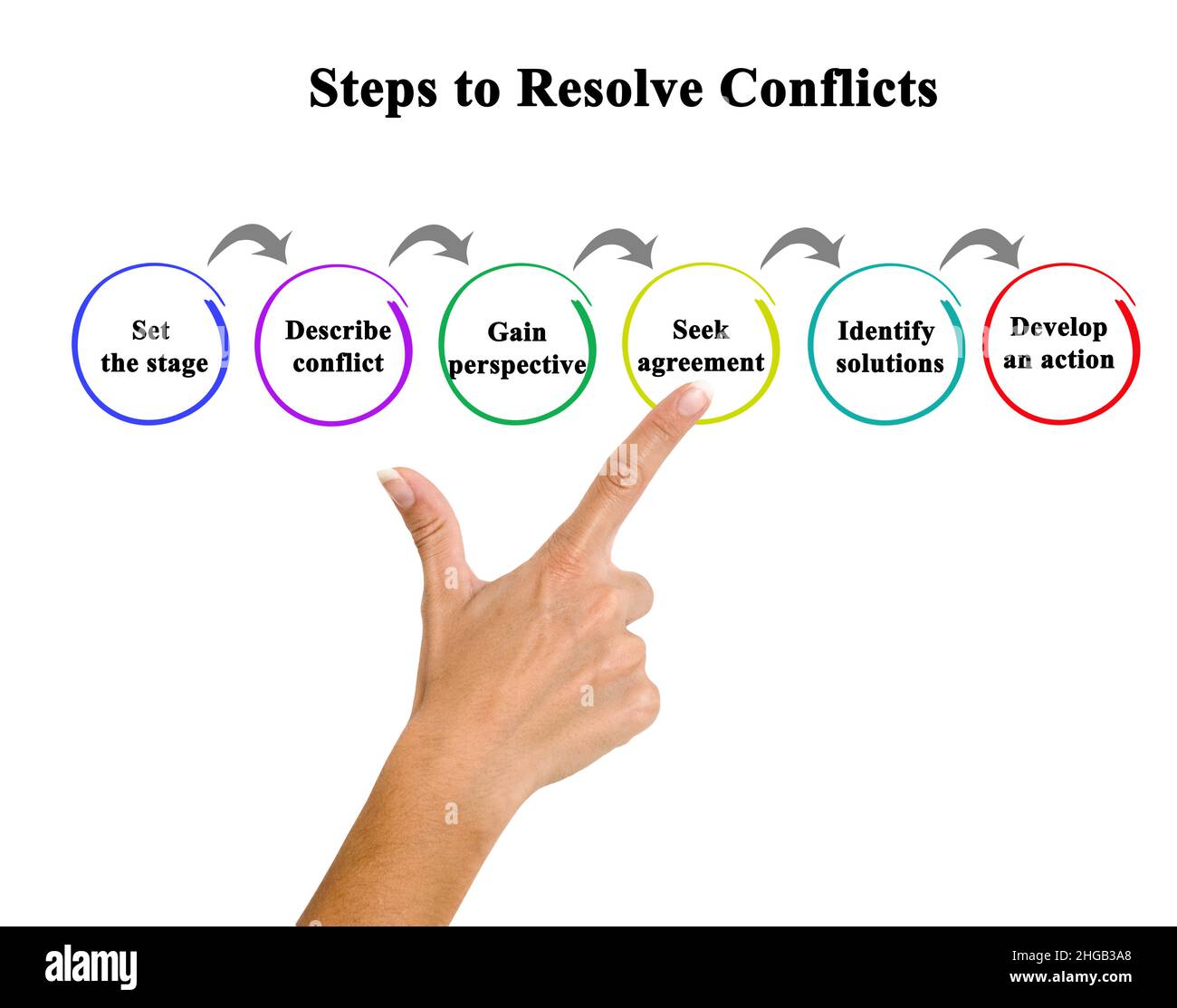 Steps to Resolve Conflicts

Set the stage

Describe conflict

Gain perspective

Seek agreement

Identify solutions

Develop an action

alamy

Image ID: 2HGB3A8
www.alamy.com